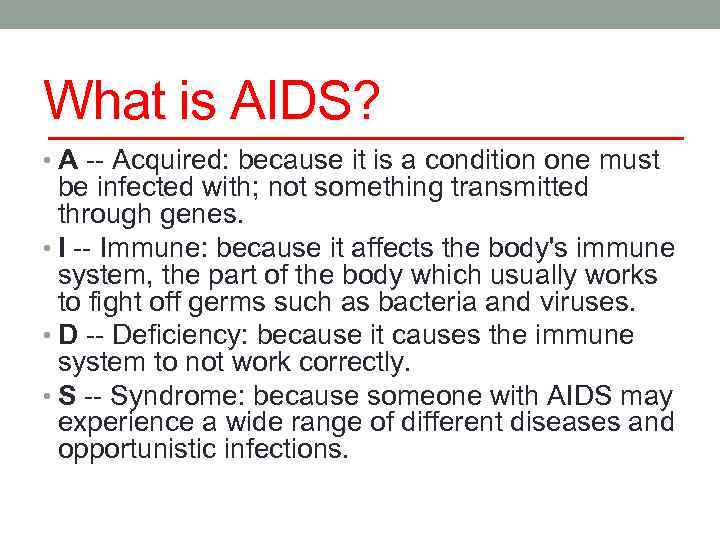 What is AIDS?

• A -- Acquired: because it is a condition one must be infected with; not something transmitted through genes.

• I -- Immune: because it affects the body's immune system, the part of the body which usually works to fight off germs such as bacteria and viruses.

• D -- Deficiency: because it causes the immune system to not work correctly.

• S -- Syndrome: because someone with AIDS may experience a wide range of different diseases and opportunistic infections.